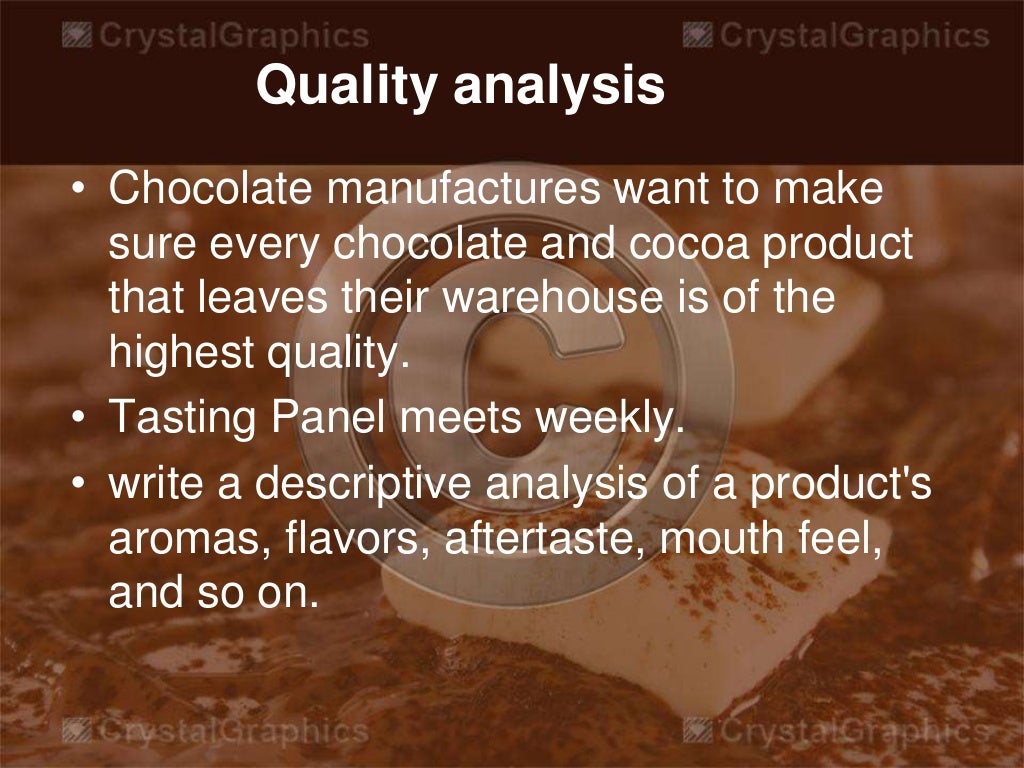 CrystalGraphics CrystalGraphics

Quality analysis

• Chocolate manufactures want to make sure every chocolate and cocoa product that leaves their warehouse is of the highest quality.
• Tasting Panel meets weekly.
• write a descriptive analysis of a product's aromas, flavors, aftertaste, mouth feel, and so on.

CrystalGraphics CrystalGraphics